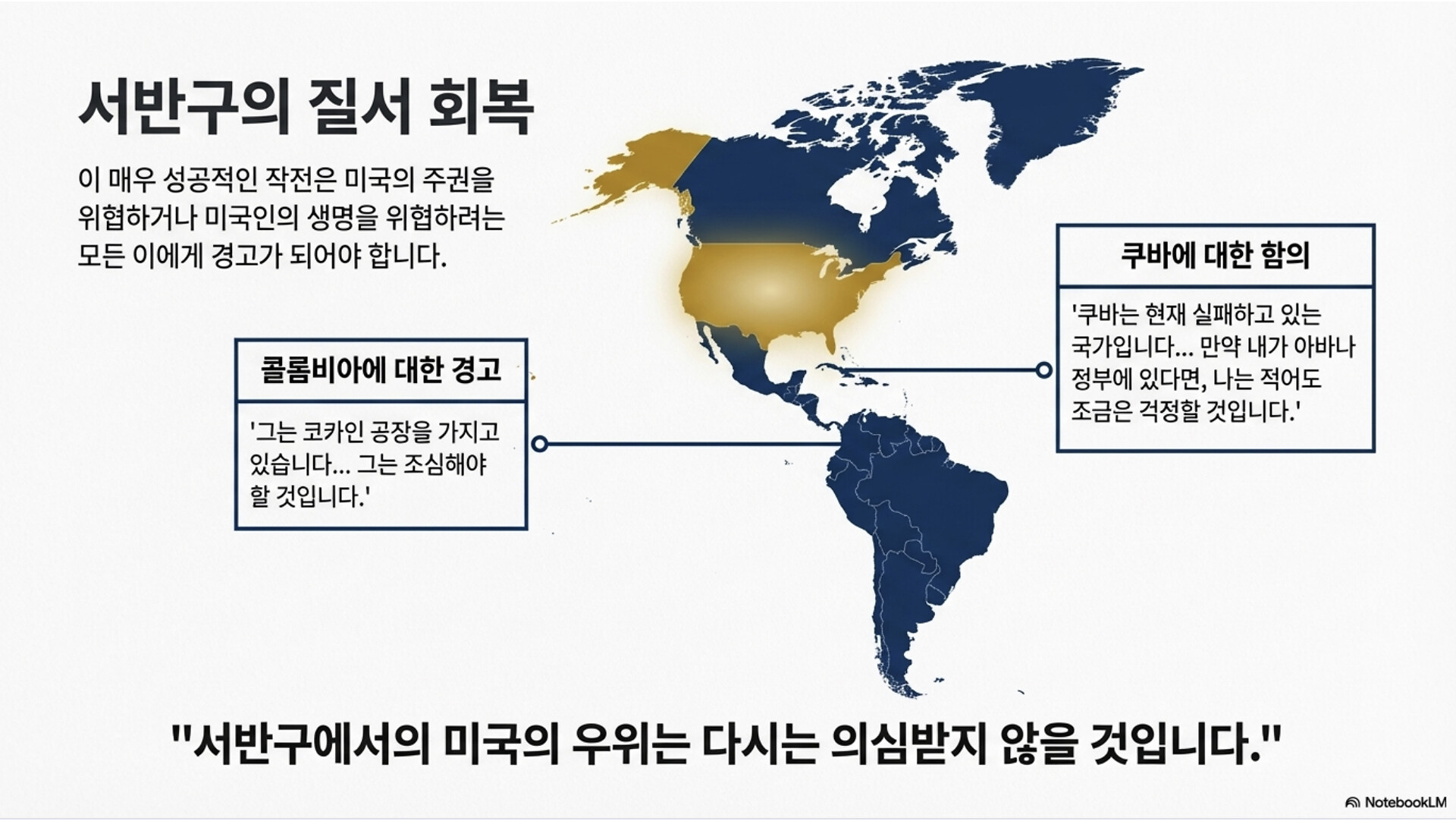 서반구의 질서 회복

이 매우 성공적인 작전은 미국의 주권을 위협하거나 미국인의 생명을 위협하려는 모든 이에게 경고가 되어야 합니다.

콜롬비아에 대한 경고

'그는 코카인 공장을 가지고 있습니다... 그는 조심해야 할 것입니다.'

쿠바에 대한 함의

'쿠바는 현재 실패하고 있는 국가입니다... 만약 내가 아바나 정부에 있다면, 나는 적어도 조금은 걱정할 것입니다.'

"서반구에서의 미국의 우위는 다시는 의심받지 않을 것입니다."

NotebookLM